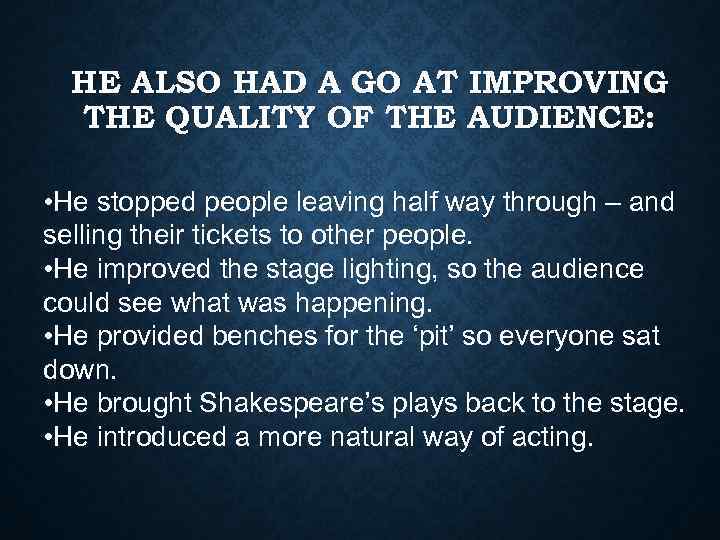 HE ALSO HAD A GO AT IMPROVING THE QUALITY OF THE AUDIENCE:

•He stopped people leaving half way through – and selling their tickets to other people.
•He improved the stage lighting, so the audience could see what was happening.
•He provided benches for the ‘pit’ so everyone sat down.
•He brought Shakespeare’s plays back to the stage.
•He introduced a more natural way of acting.